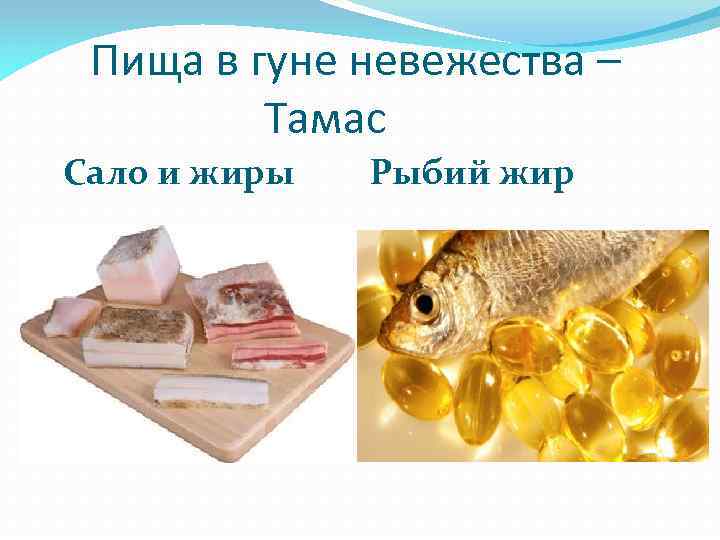 Пища в гуне невежества – Тамас

Сало и жиры

Рыбий жир